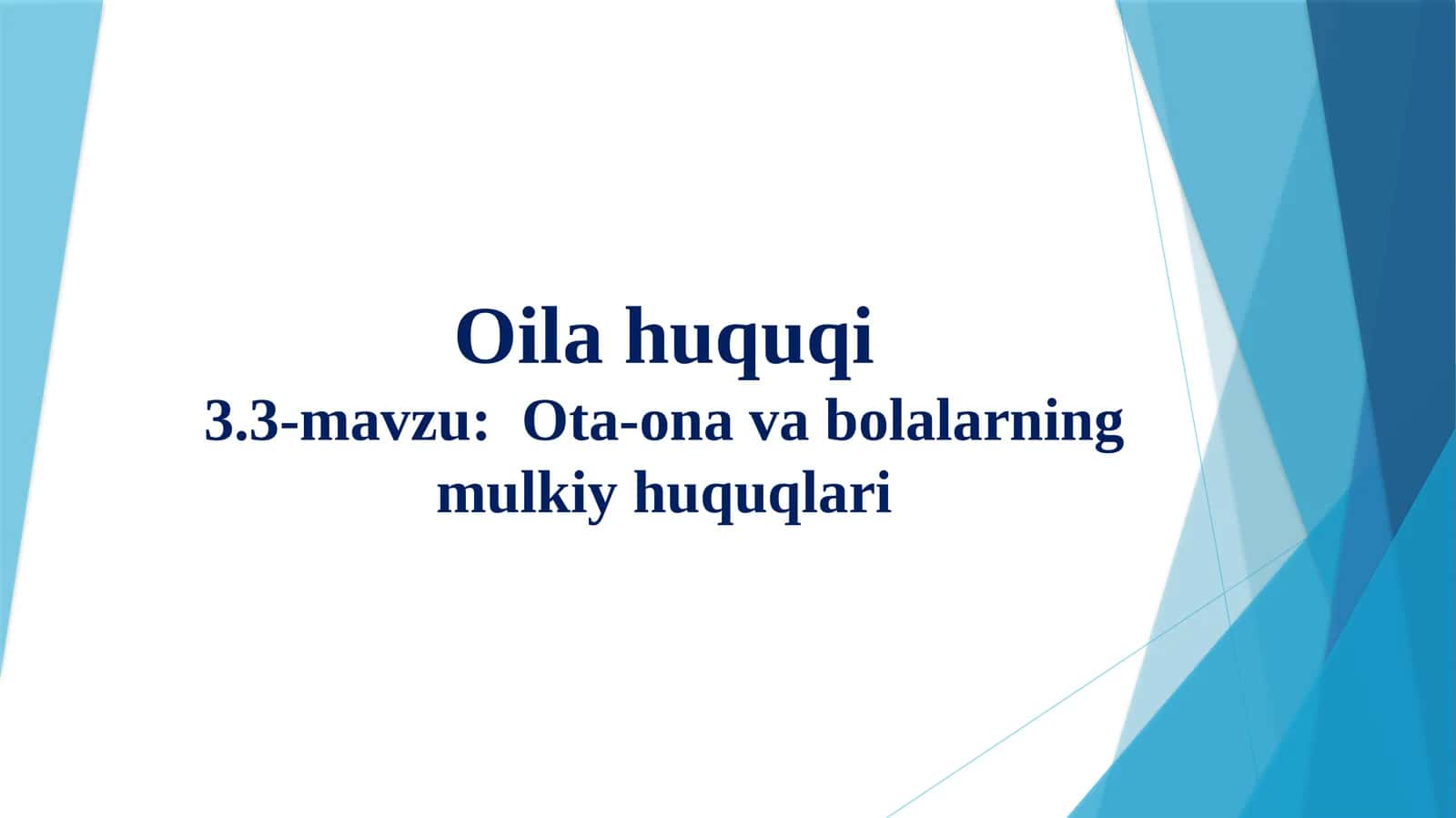 Oila huquqi
3.3-mavzu: Ota-ona va bolalarning mulkiy huquqlari